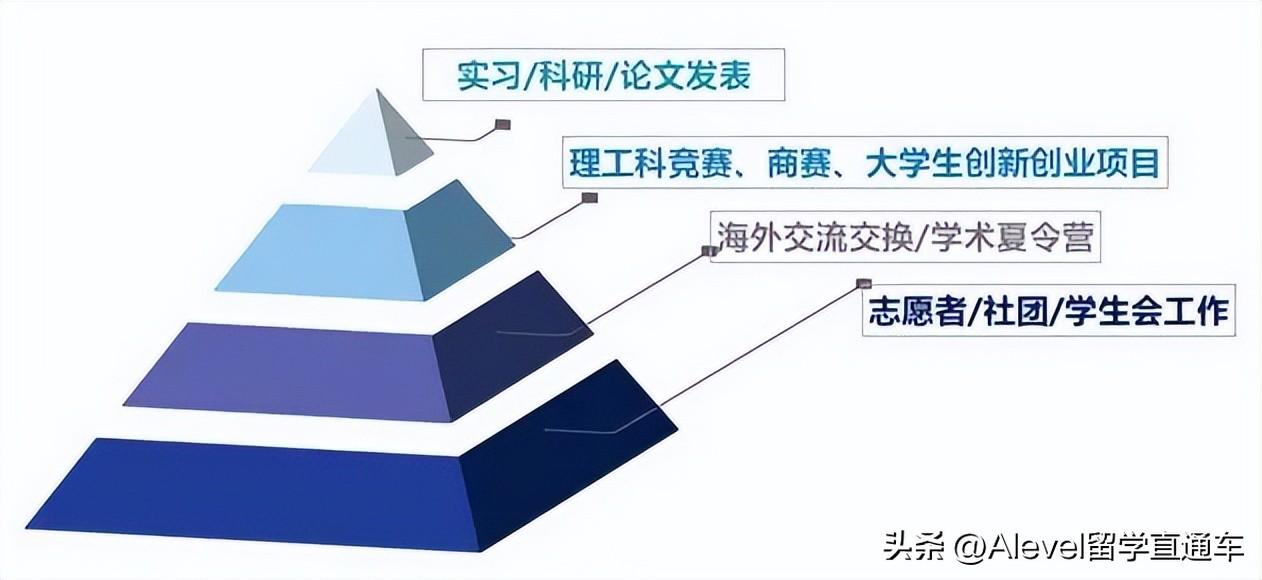 实习/科研/论文发表

理工科竞赛、商赛、大学生创新创业项目

海外交流交换/学术夏令营

志愿者/社团/学生会工作

头条 @Alevel留学直通车